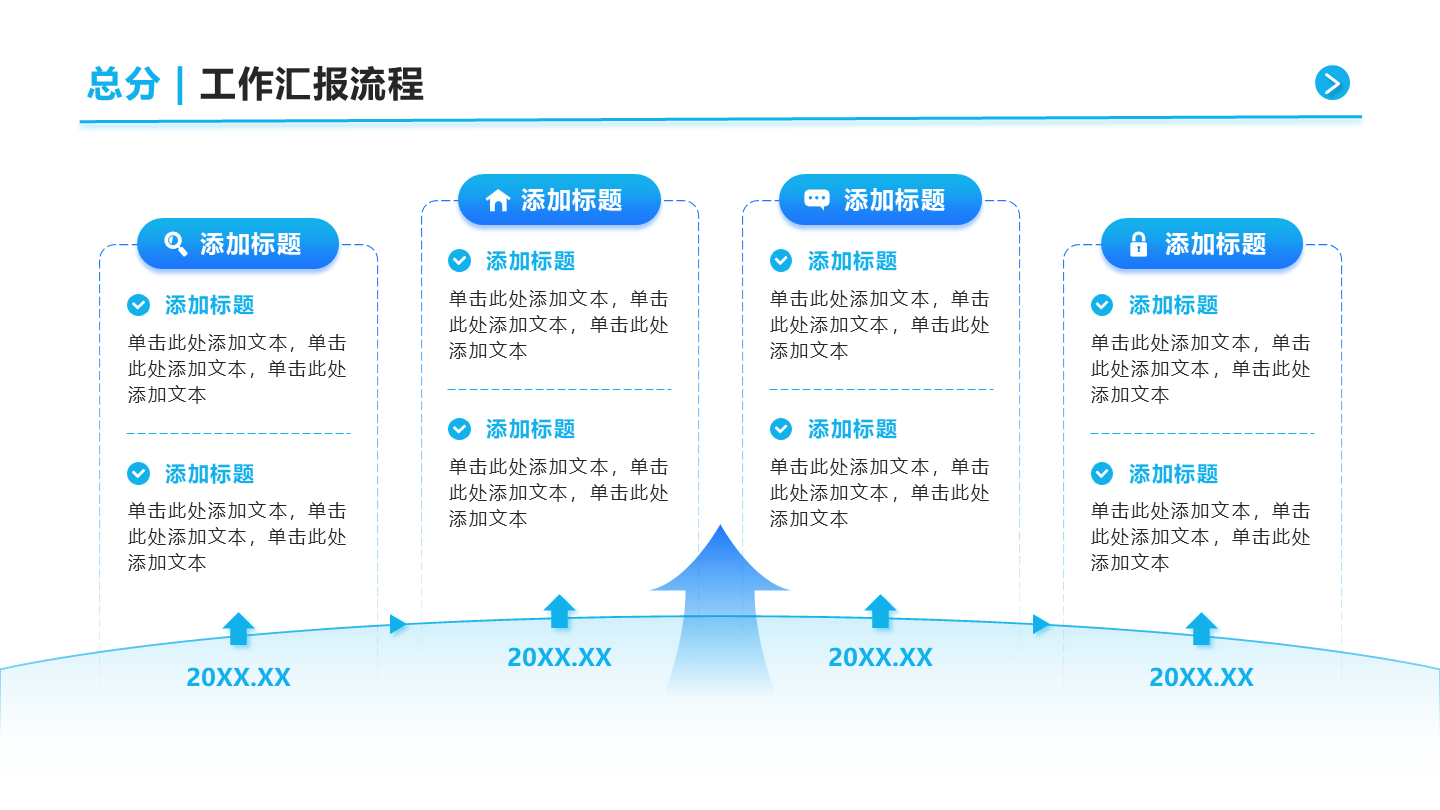 总分 | 工作汇报流程

添加标题

添加标题

单击此处添加文本，单击此处添加文本，单击此处添加文本

添加标题

单击此处添加文本，单击此处添加文本，单击此处添加文本

20XX.XX

添加标题

添加标题

单击此处添加文本，单击此处添加文本，单击此处添加文本

添加标题

单击此处添加文本，单击此处添加文本，单击此处添加文本

20XX.XX

添加标题

添加标题

单击此处添加文本，单击此处添加文本，单击此处添加文本

添加标题

单击此处添加文本，单击此处添加文本，单击此处添加文本

20XX.XX

添加标题

添加标题

单击此处添加文本，单击此处添加文本，单击此处添加文本

添加标题

单击此处添加文本，单击此处添加文本，单击此处添加文本

20XX.XX